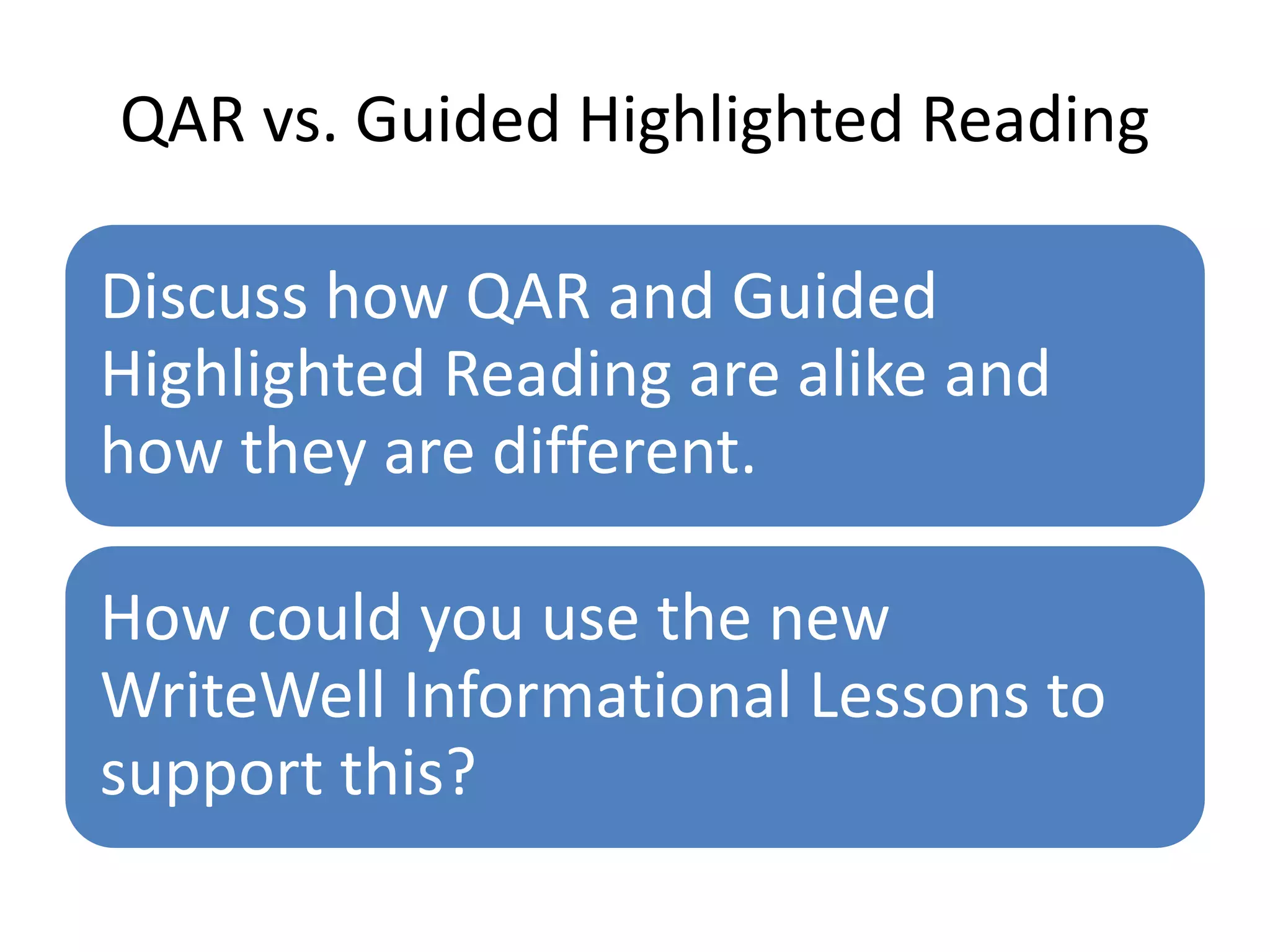 QAR vs. Guided Highlighted Reading

Discuss how QAR and Guided Highlighted Reading are alike and how they are different.

How could you use the new WriteWell Informational Lessons to support this?